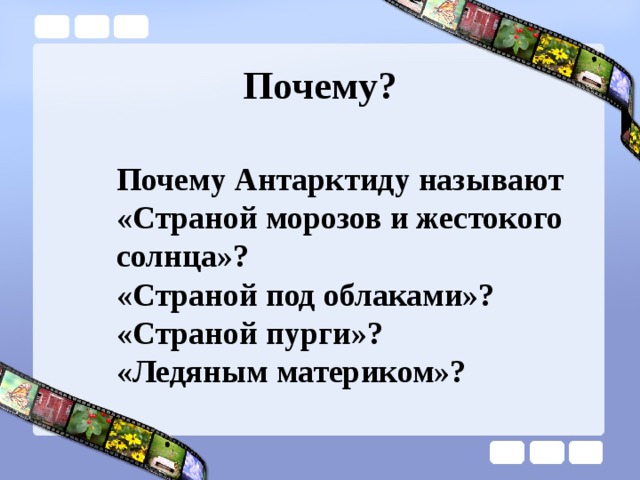 Почему?

Почему Антарктиду называют «Страной морозов и жестокого солнца»?
«Страной под облаками»?
«Страной пурги»?
«Ледяным материком»?